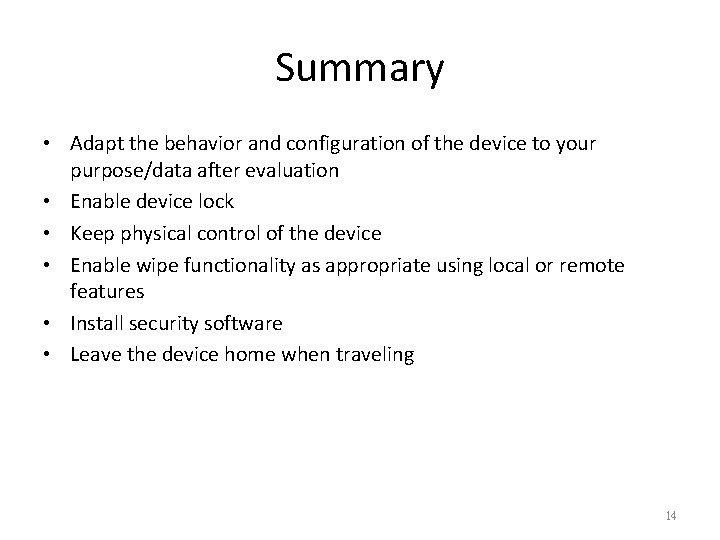 Summary

• Adapt the behavior and configuration of the device to your purpose/data after evaluation
• Enable device lock
• Keep physical control of the device
• Enable wipe functionality as appropriate using local or remote features
• Install security software
• Leave the device home when traveling

14